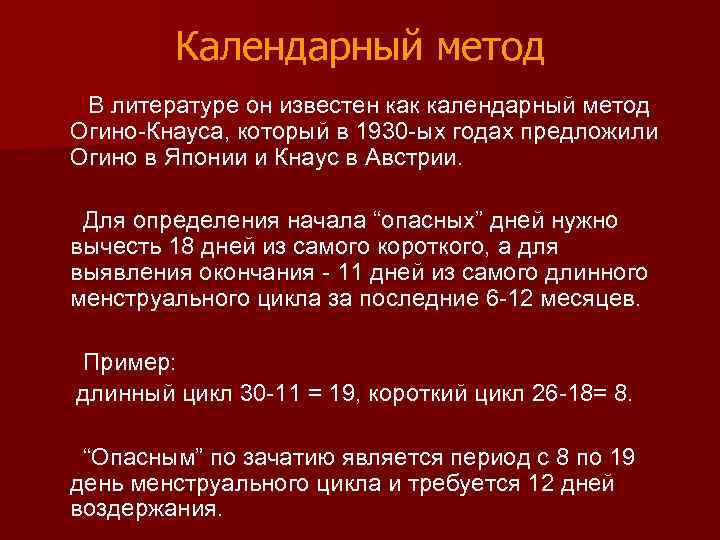 Календарный метод

В литературе он известен как календарный метод Огино-Кнауса, который в 1930-ых годах предложили Огино в Японии и Кнаус в Австрии.

Для определения начала “опасных” дней нужно вычесть 18 дней из самого короткого, а для выявления окончания - 11 дней из самого длинного менструального цикла за последние 6-12 месяцев.

Пример:
длинный цикл 30-11 = 19, короткий цикл 26-18= 8.

“Опасным” по зачатию является период с 8 по 19 день менструального цикла и требуется 12 дней воздержания.